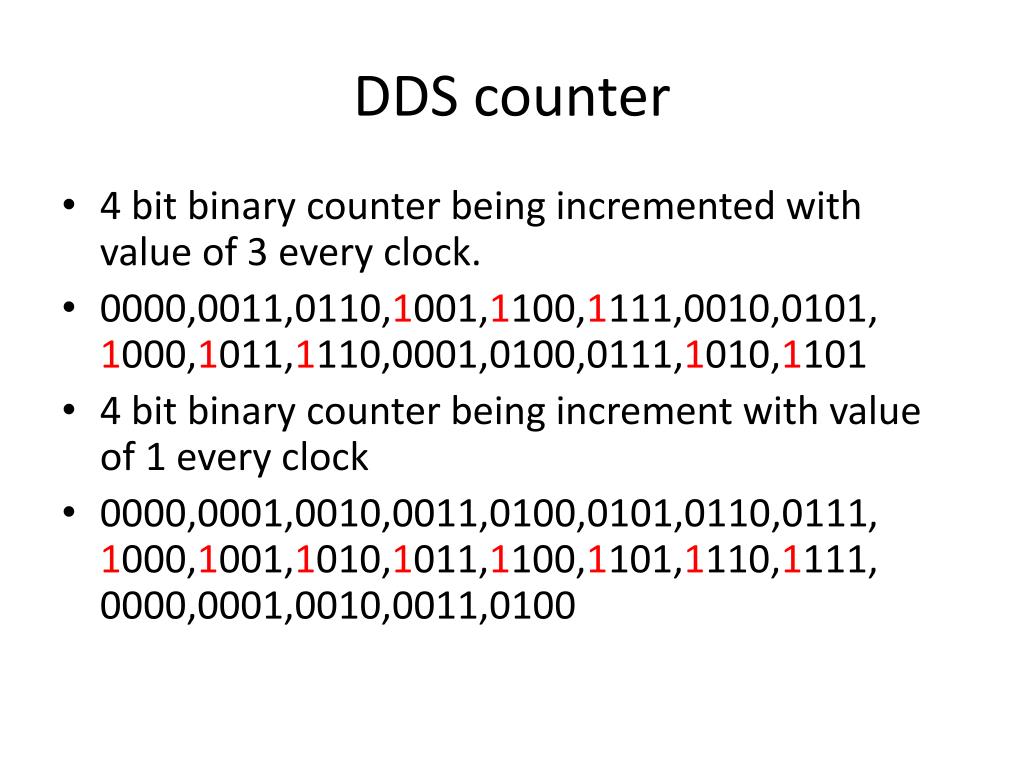 DDS counter

• 4 bit binary counter being incremented with value of 3 every clock.
• 0000,0011,0110,1001,1100,1111,0010,0101, 1000,1011,1110,0001,0100,0111,1010,1101
• 4 bit binary counter being increment with value of 1 every clock
• 0000,0001,0010,0011,0100,0101,0110,0111, 1000,1001,1010,1011,1100,1101,1110,1111, 0000,0001,0010,0011,0100